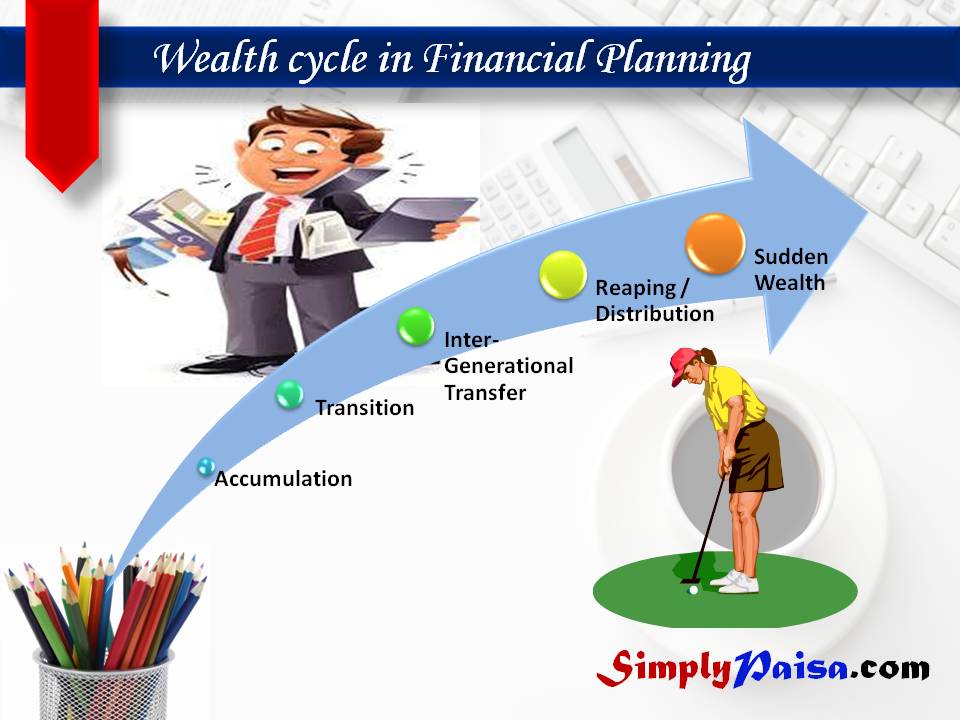 Wealth cycle in Financial Planning

Accumulation

Transition

Inter-Generational Transfer

Reaping / Distribution

Sudden Wealth

SimplyPaisa.com